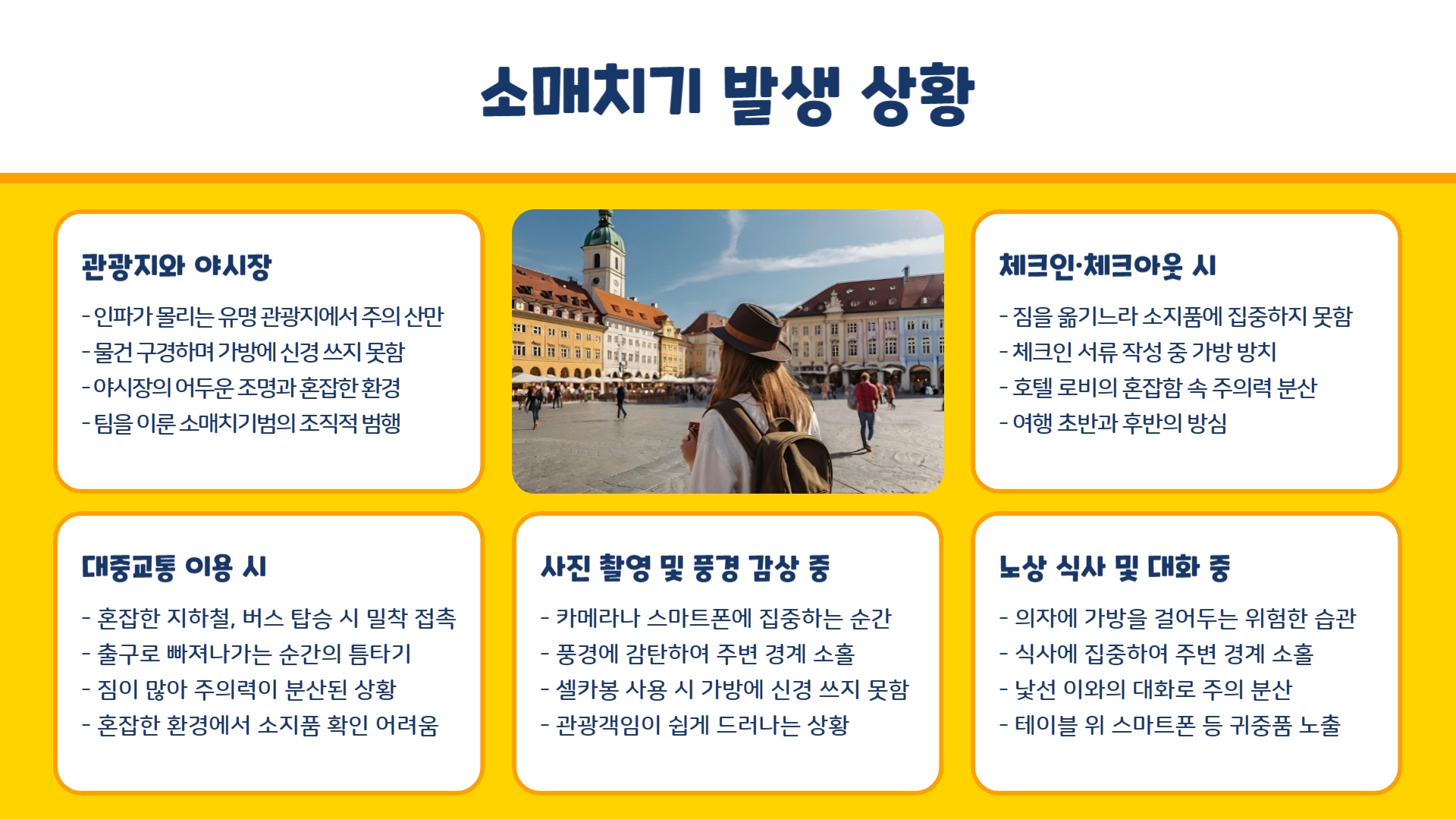 소매치기 발생 상황

관광지와 야시장

- 인파가 몰리는 유명 관광지에서 주의 산만
- 물건 구경하며 가방에 신경 쓰지 못함
- 야시장의 어두운 조명과 혼잡한 환경
- 팀을 이룬 소매치기범의 조직적 범행

체크인·체크아웃 시

- 짐을 옮기느라 소지품에 집중하지 못함
- 체크인 서류 작성 중 가방 방치
- 호텔 로비의 혼잡함 속 주의력 분산
- 여행 초반과 후반의 방심

대중교통 이용 시

- 혼잡한 지하철, 버스 탑승 시 밀착 접촉
- 출구로 빠져나가는 순간의 틈타기
- 짐이 많아 주의력이 분산된 상황
- 혼잡한 환경에서 소지품 확인 어려움

사진 촬영 및 풍경 감상 중

- 카메라나 스마트폰에 집중하는 순간
- 풍경에 감탄하여 주변 경계 소홀
- 셀카봉 사용 시 가방에 신경 쓰지 못함
- 관광객임이 쉽게 드러나는 상황

노상 식사 및 대화 중

- 의자에 가방을 걸어두는 위험한 습관
- 식사에 집중하여 주변 경계 소홀
- 낯선 이와의 대화로 주의 분산
- 테이블 위 스마트폰 등 귀중품 노출